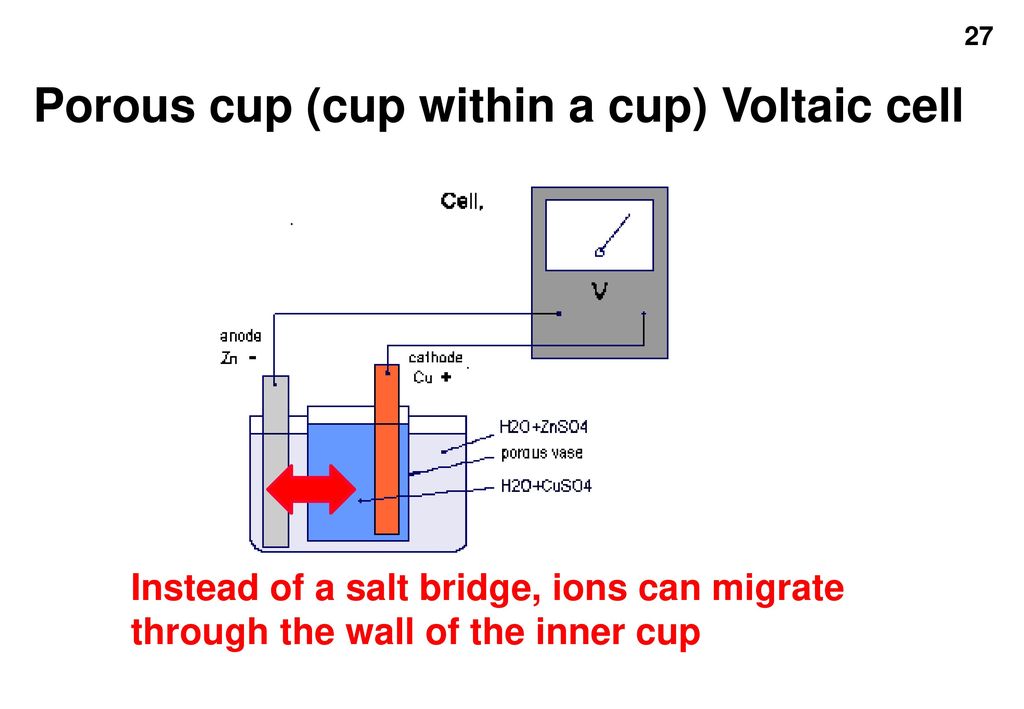 27

Porous cup (cup within a cup) Voltaic cell

Cell,

V

anode
Zn -

cathode
Cu +

H2O+ZnSO4
porous vase
H2O+CuSO4

Instead of a salt bridge, ions can migrate through the wall of the inner cup